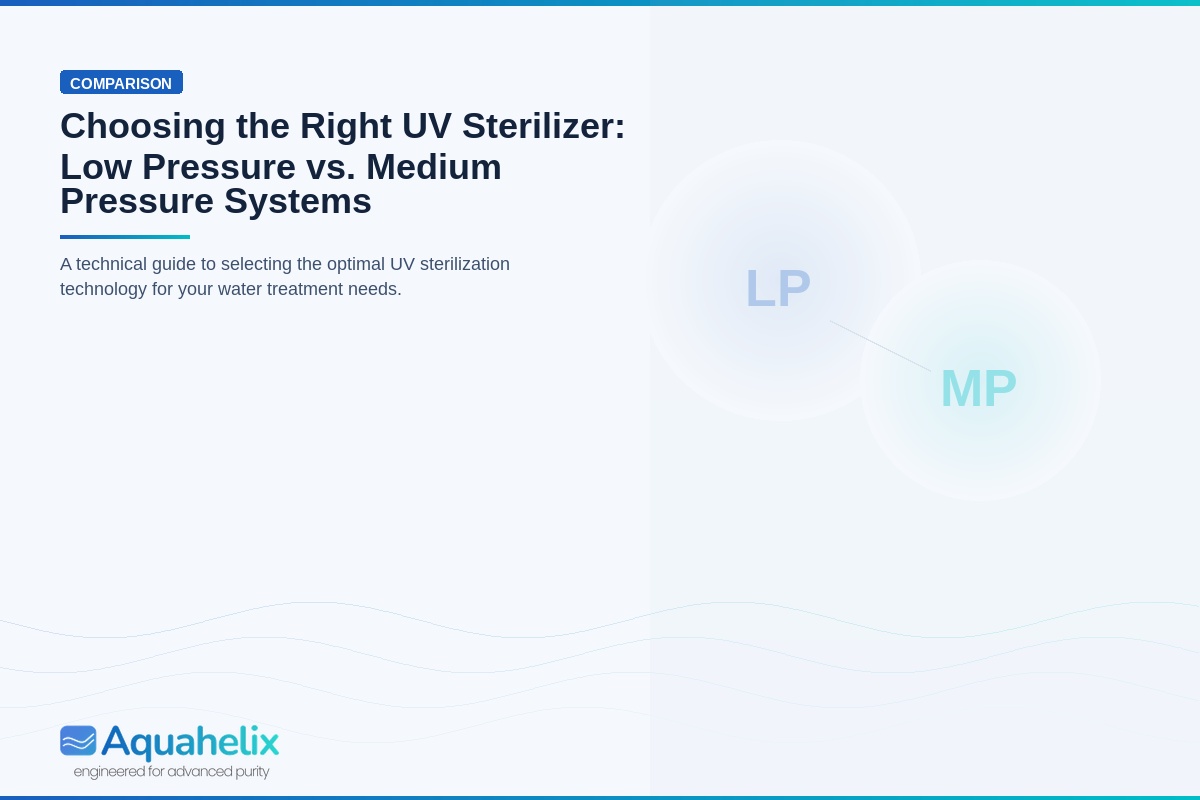 COMPARISON

Choosing the Right UV Sterilizer: Low Pressure vs. Medium Pressure Systems

A technical guide to selecting the optimal UV sterilization technology for your water treatment needs.

LP

MP

Aquahelix
engineered for advanced purity